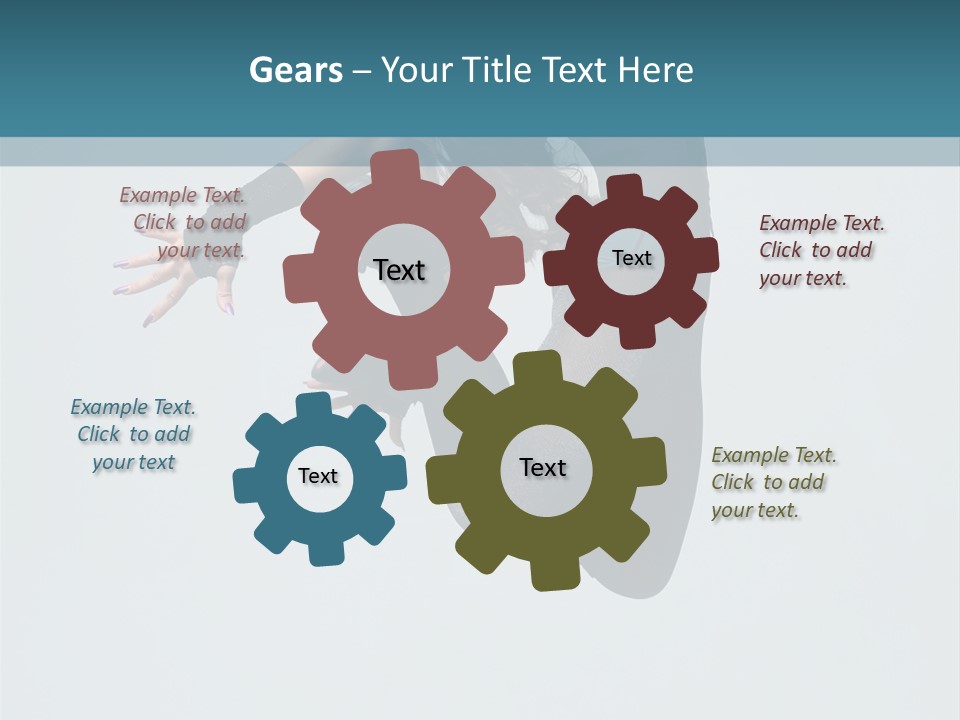 Gears – Your Title Text Here

Example Text. Click to add your text.

Text

Text

Example Text. Click to add your text.

Example Text. Click to add your text

Text

Text

Example Text. Click to add your text.